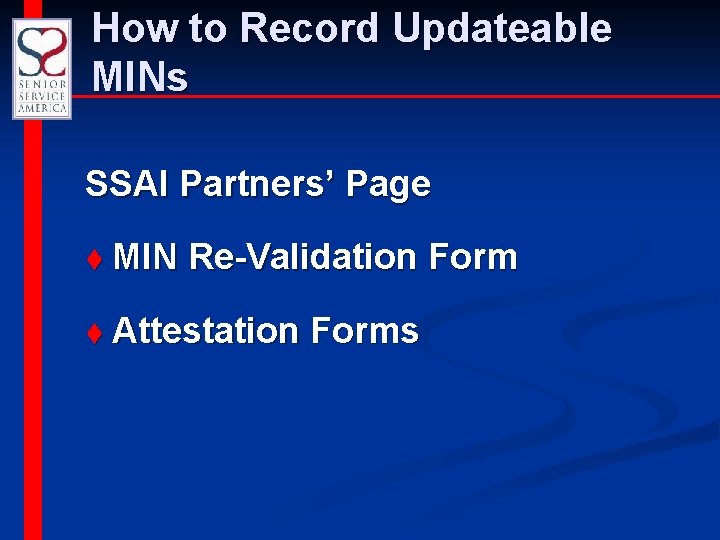 SENIOR SERVICE AMERICA

How to Record Updateable MINs

SSAI Partners' Page

♦ MIN Re-Validation Form

♦ Attestation Forms